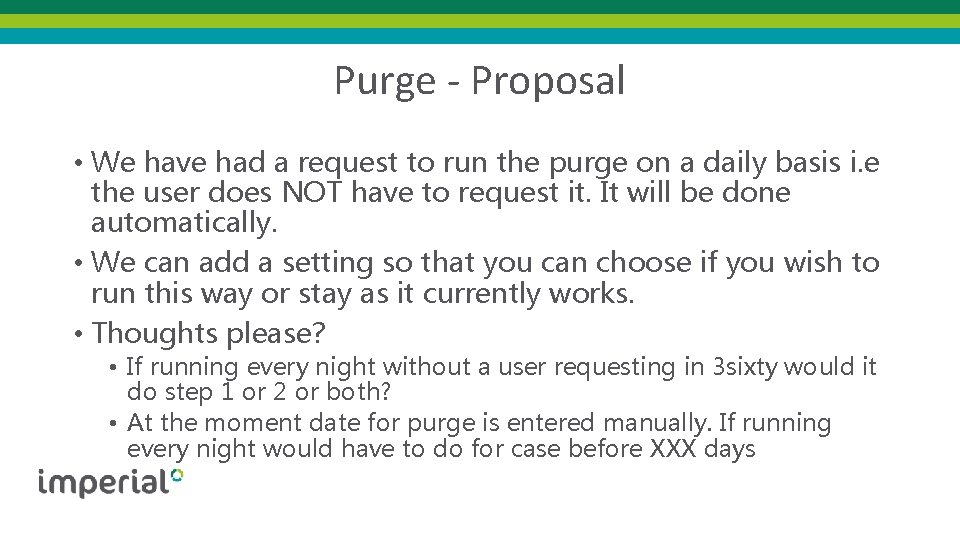 Purge - Proposal

• We have had a request to run the purge on a daily basis i.e the user does NOT have to request it. It will be done automatically.

• We can add a setting so that you can choose if you wish to run this way or stay as it currently works.

• Thoughts please?

• If running every night without a user requesting in 3sixty would it do step 1 or 2 or both?

• At the moment date for purge is entered manually. If running every night would have to do for case before XXX days

imperial